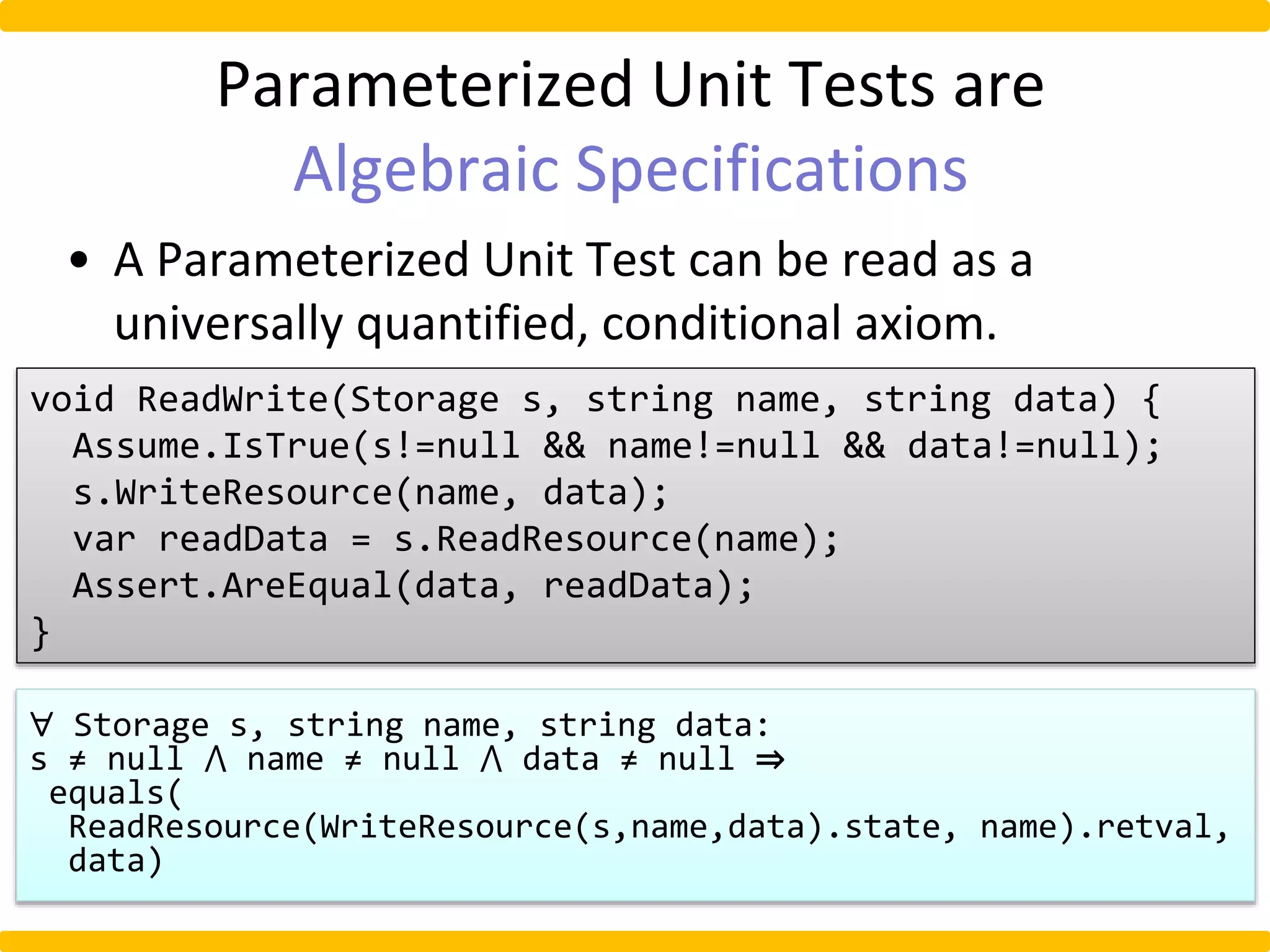 Parameterized Unit Tests are
Algebraic Specifications

• A Parameterized Unit Test can be read as a universally quantified, conditional axiom.

void ReadWrite(Storage s, string name, string data) {
  Assume.IsTrue(s!=null && name!=null && data!=null);
  s.WriteResource(name, data);
  var readData = s.ReadResource(name);
  Assert.AreEqual(data, readData);
}

∀ Storage s, string name, string data:
s ≠ null ∧ name ≠ null ∧ data ≠ null ⇒
 equals(
  ReadResource(WriteResource(s,name,data).state, name).retval,
  data)